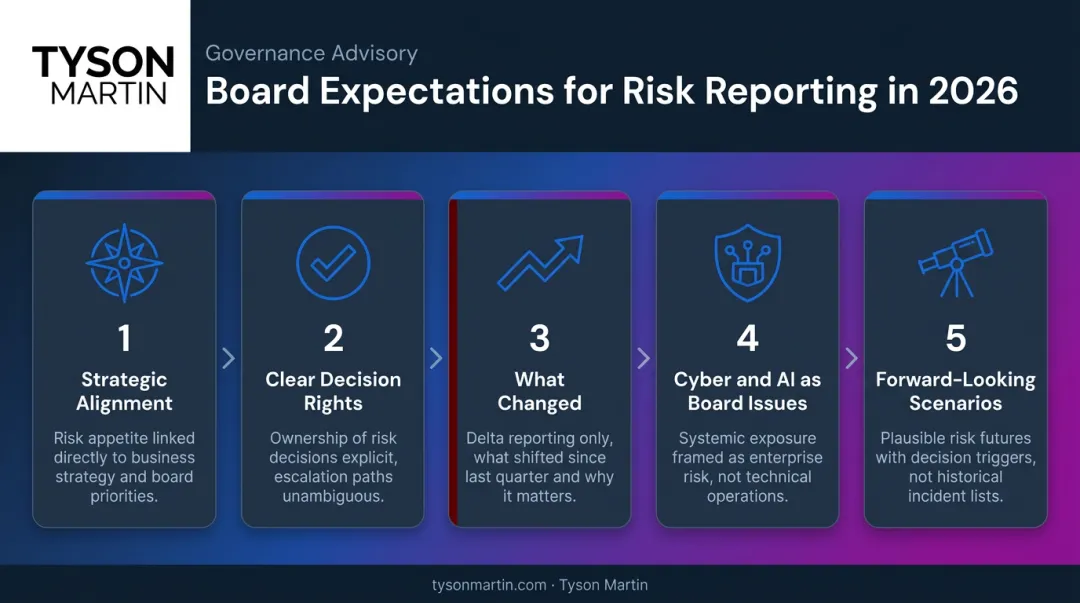 TYSON MARTIN

Governance Advisory

Board Expectations for Risk Reporting in 2026

1

Strategic Alignment

Risk appetite linked directly to business strategy and board priorities.

2

Clear Decision Rights

Ownership of risk decisions explicit, escalation paths unambiguous.

3

What Changed

Delta reporting only, what shifted since last quarter and why it matters.

4

Cyber and AI as Board Issues

Systemic exposure framed as enterprise risk, not technical operations.

5

Forward-Looking Scenarios

Plausible risk futures with decision triggers, not historical incident lists.

tysonmartin.com · Tyson Martin